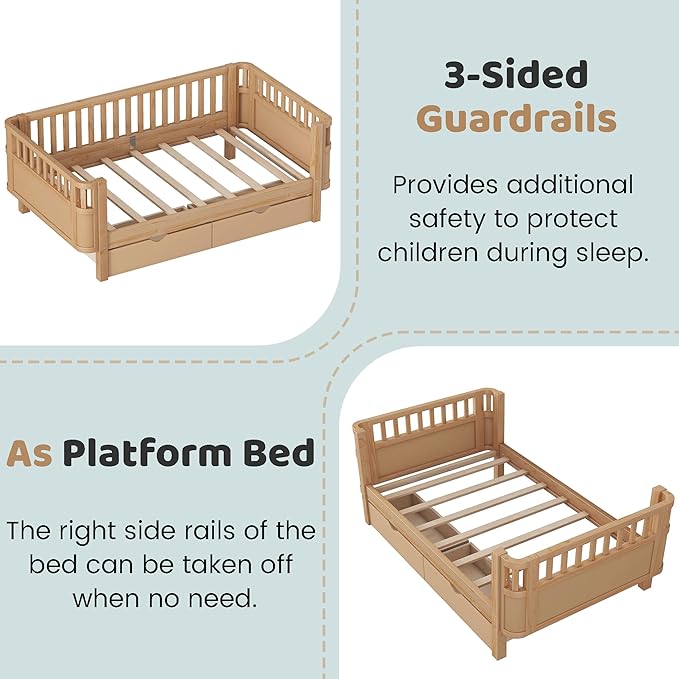 3-Sided
Guardrails

Provides additional safety to protect children during sleep.

As Platform Bed

The right side rails of the bed can be taken off when no need.